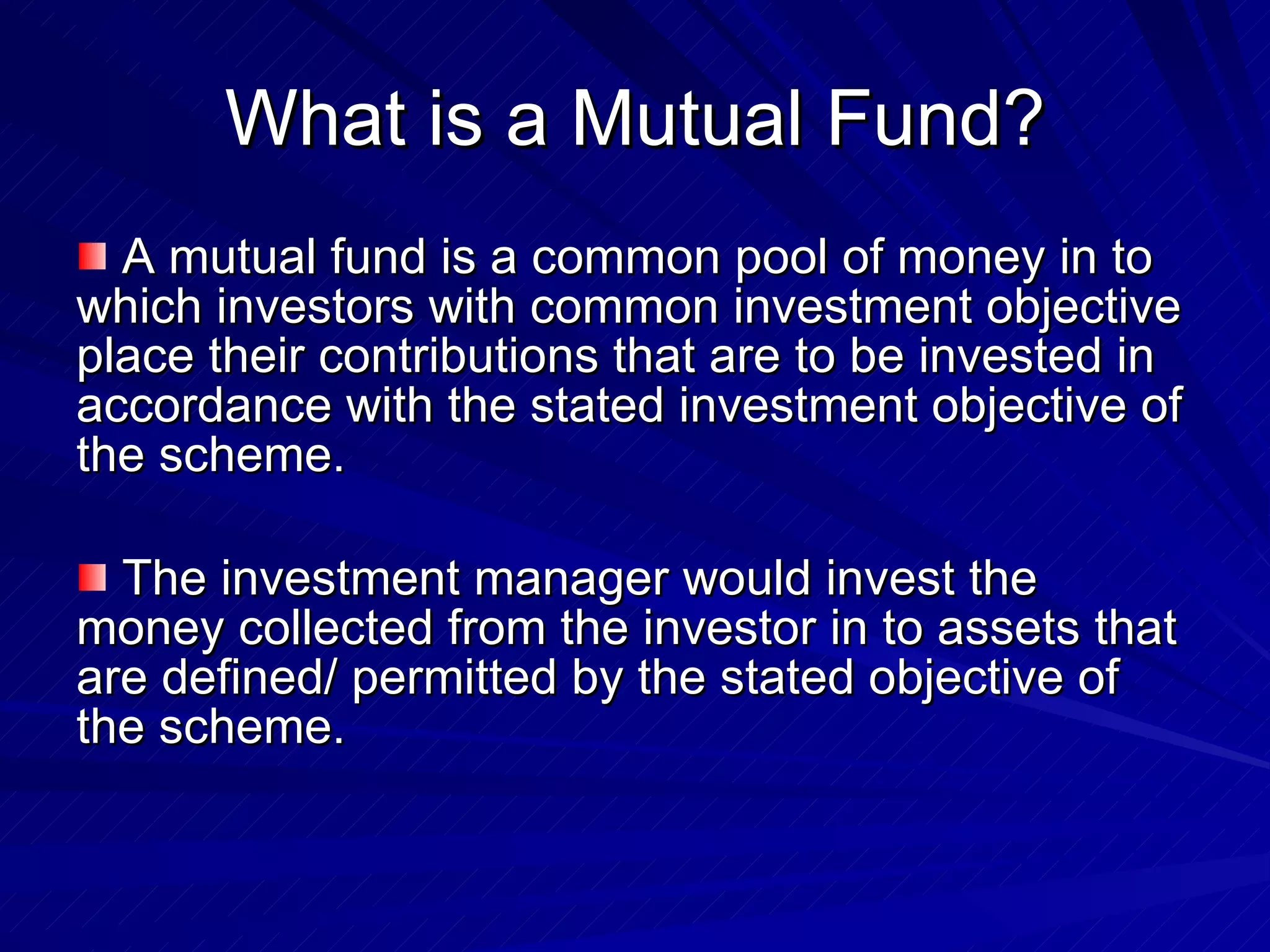 What is a Mutual Fund?

A mutual fund is a common pool of money in to which investors with common investment objective place their contributions that are to be invested in accordance with the stated investment objective of the scheme.

The investment manager would invest the money collected from the investor in to assets that are defined/ permitted by the stated objective of the scheme.